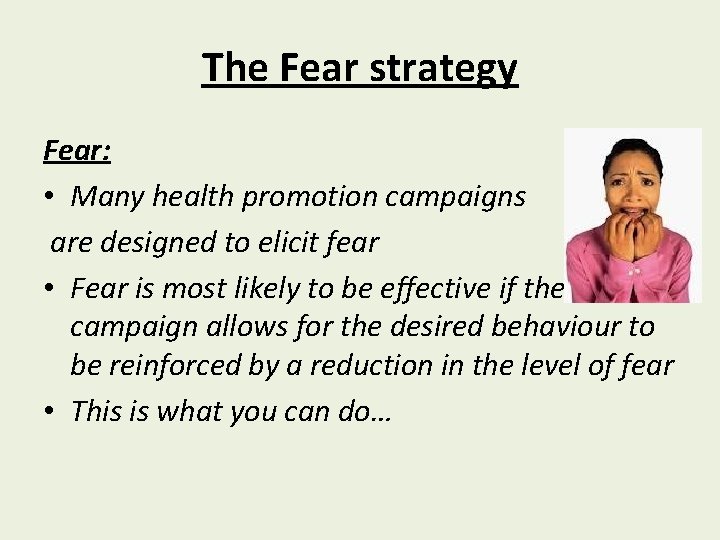 The Fear strategy

Fear:

• Many health promotion campaigns are designed to elicit fear
• Fear is most likely to be effective if the campaign allows for the desired behaviour to be reinforced by a reduction in the level of fear
• This is what you can do…